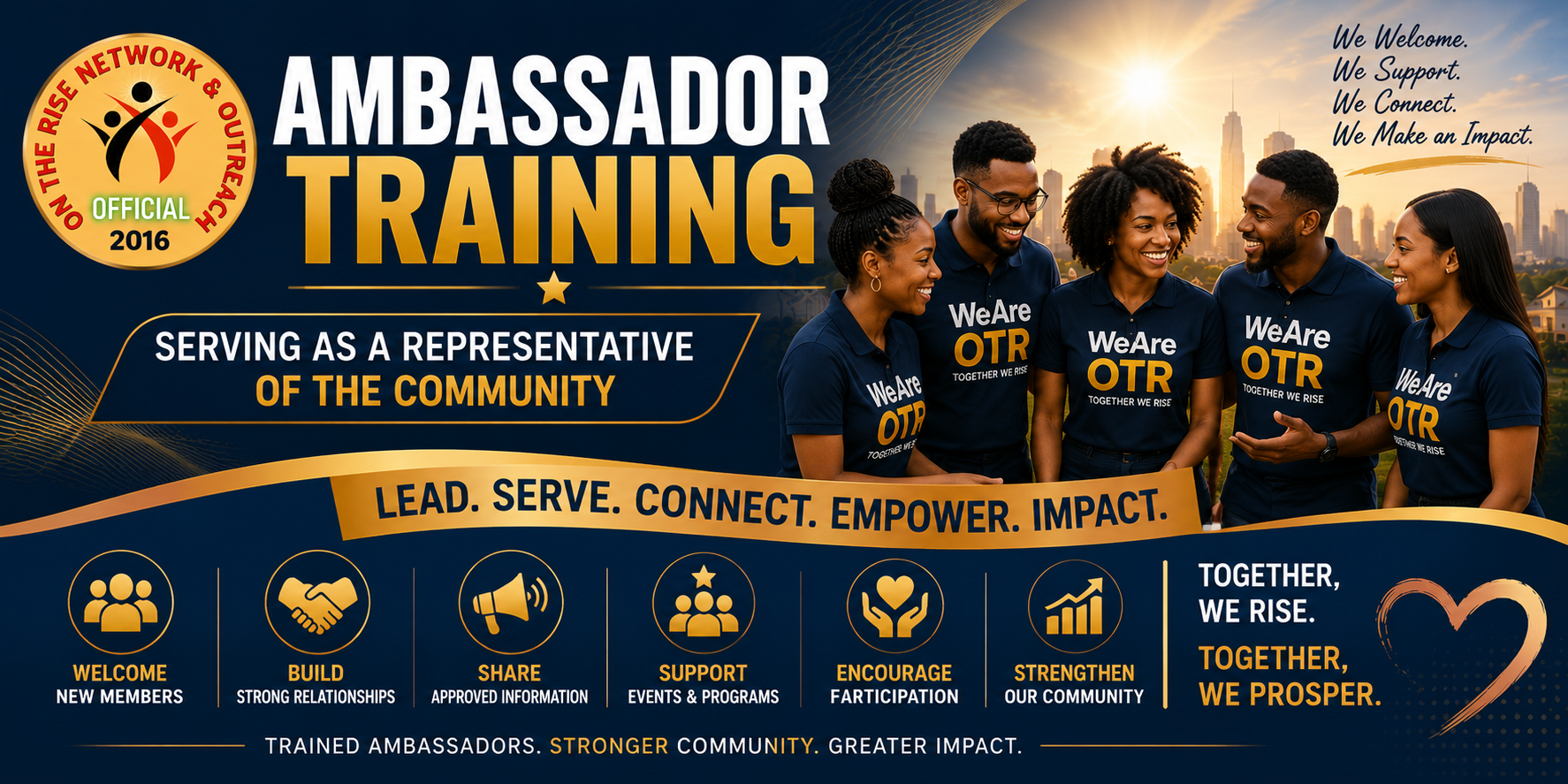 ON THE RISE NETWORK & OUTREACH
OFFICIAL
2016

AMBASSADOR TRAINING

SERVING AS A REPRESENTATIVE OF THE COMMUNITY

We Welcome.
We Support.
We Connect.
We Make an Impact.

WeAre OTR
TOGETHER WE RISE

WeAre OTR
TOGETHER WE RISE

WeAre OTR
TOGETHER WE RISE

WeAre OTR
TOGETHER WE RISE

WeAre OTR
TOGETHER WE RISE

LEAD. SERVE. CONNECT. EMPOWER. IMPACT.

WELCOME
NEW MEMBERS

BUILD
STRONG RELATIONSHIPS

SHARE
APPROVED INFORMATION

SUPPORT
EVENTS & PROGRAMS

ENCOURAGE
FARTICIPATION

STRENGTHEN
OUR COMMUNITY

TOGETHER, WE RISE.
TOGETHER, WE PROSPER.

TRAINED AMBASSADORS. STRONGER COMMUNITY. GREATER IMPACT.